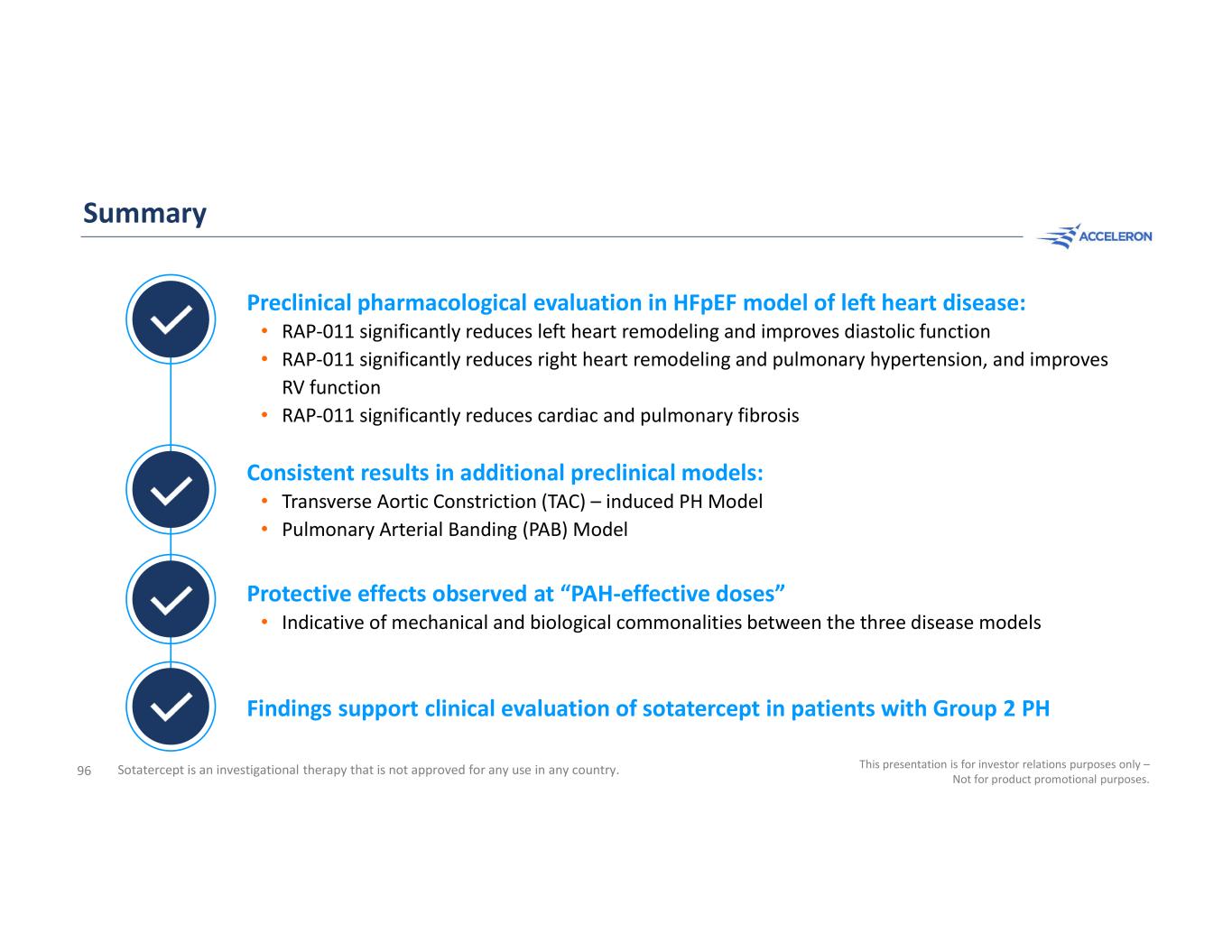 Summary

ACCELERON

Preclinical pharmacological evaluation in HFpEF model of left heart disease:
• RAP-011 significantly reduces left heart remodeling and improves diastolic function
• RAP-011 significantly reduces right heart remodeling and pulmonary hypertension, and improves RV function
• RAP-011 significantly reduces cardiac and pulmonary fibrosis

Consistent results in additional preclinical models:
• Transverse Aortic Constriction (TAC) – induced PH Model
• Pulmonary Arterial Banding (PAB) Model

Protective effects observed at “PAH-effective doses”
• Indicative of mechanical and biological commonalities between the three disease models

Findings support clinical evaluation of sotatercept in patients with Group 2 PH

96 Sotatercept is an investigational therapy that is not approved for any use in any country.

This presentation is for investor relations purposes only – Not for product promotional purposes.